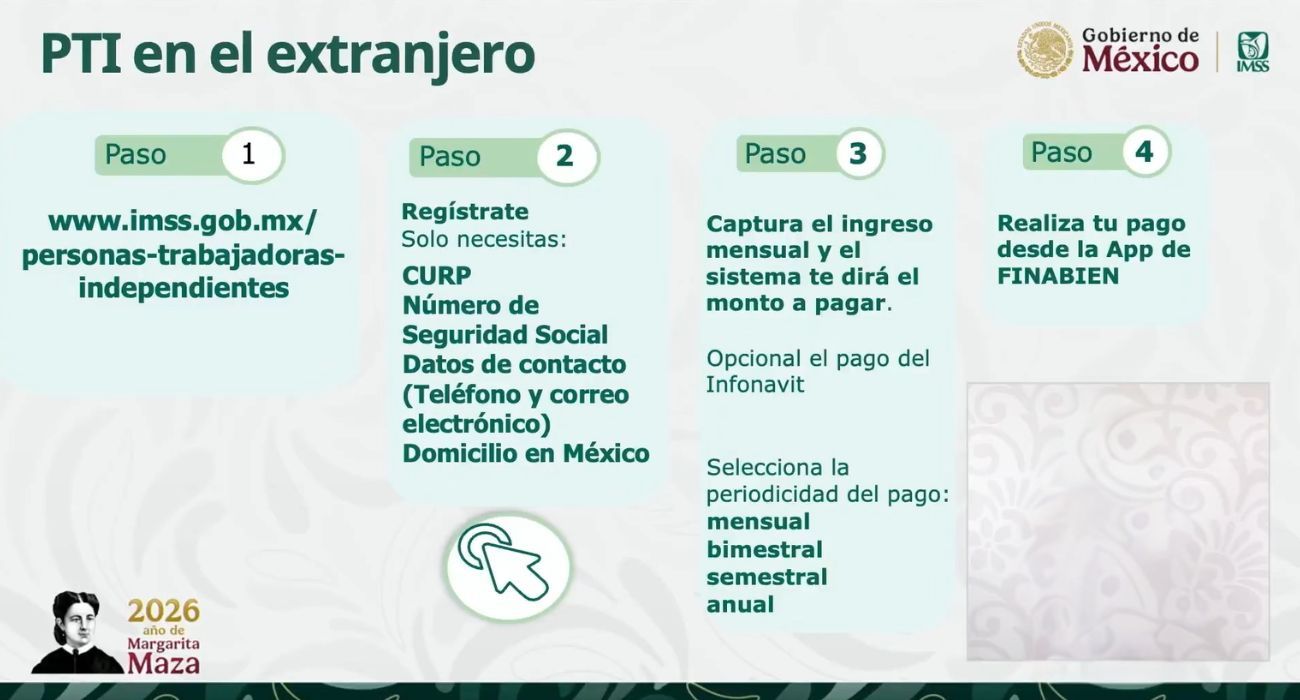 PTI en el extranjero

Gobierno de México

IMSS

Paso 1

www.imss.gob.mx/personas-trabajadoras-independientes

Paso 2

Regístrate
Solo necesitas:
CURP
Número de Seguridad Social
Datos de contacto (Teléfono y correo electrónico)
Domicilio en México

Paso 3

Captura el ingreso mensual y el sistema te dirá el monto a pagar.

Opcional el pago del Infonavit

Selecciona la periodicidad del pago:
mensual
bimestral
semestral
anual

Paso 4

Realiza tu pago desde la App de FINABIEN

2026 año de Margarita Maza